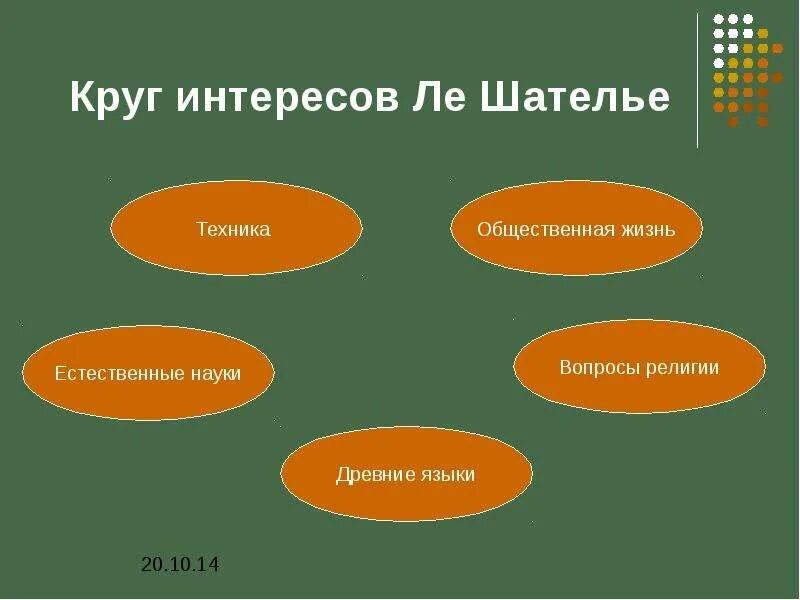 Круг интересов Ле Шателье

Техника

Общественная жизнь

Естественные науки

Вопросы религии

Древние языки

20.10.14